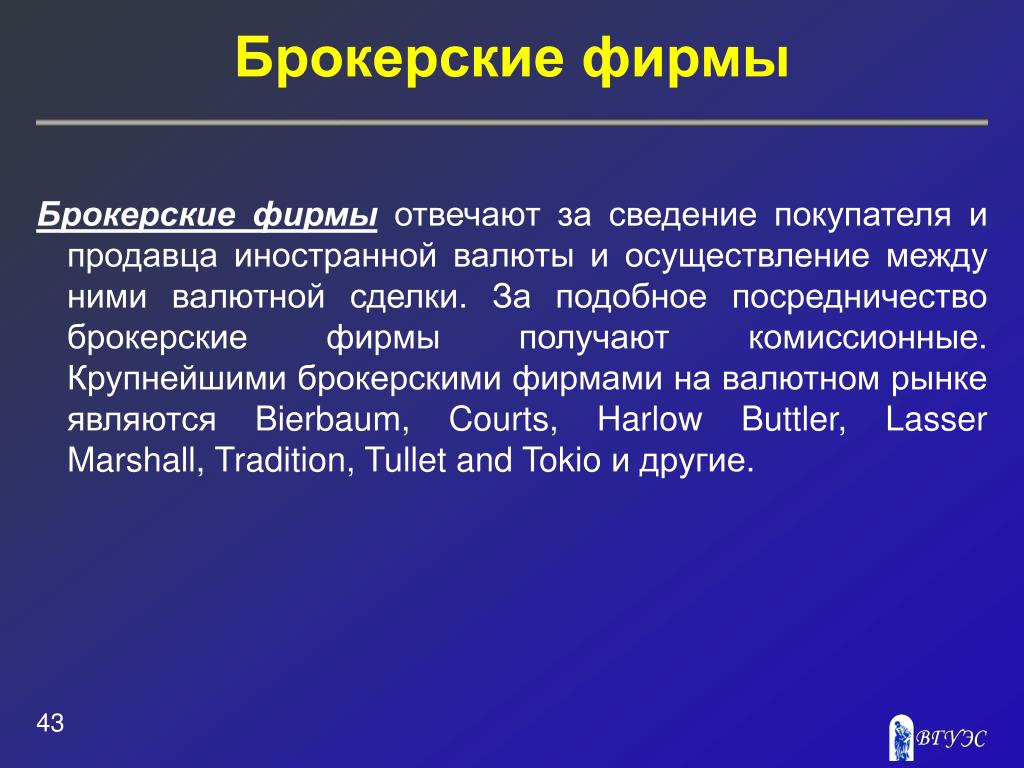 Брокерские фирмы

Брокерские фирмы отвечают за сведение покупателя и продавца иностранной валюты и осуществление между ними валютной сделки. За подобное посредничество брокерские фирмы получают комиссионные. Крупнейшими брокерскими фирмами на валютном рынке являются Bierbaum, Courts, Harlow Buttler, Lasser Marshall, Tradition, Tullet and Tokio и другие.

43

ВГУЭС